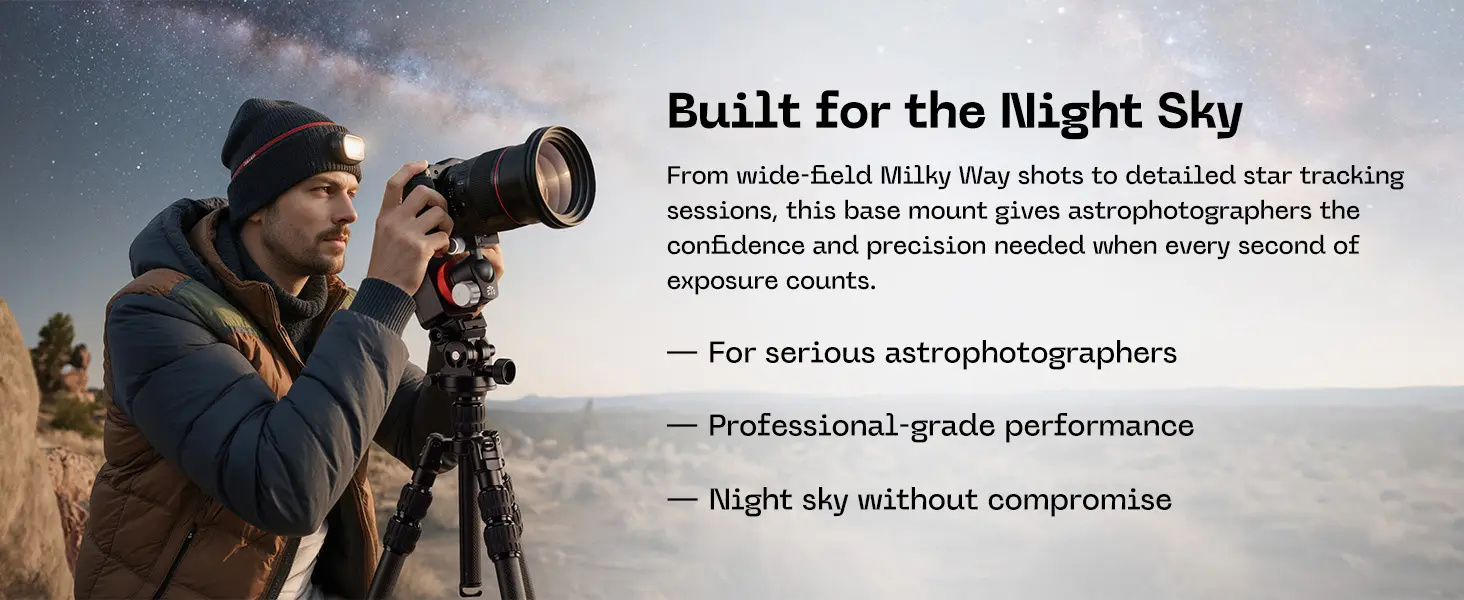 Built for the Night Sky

From wide-field Milky Way shots to detailed star tracking sessions, this base mount gives astrophotographers the confidence and precision needed when every second of exposure counts.

— For serious astrophotographers

— Professional-grade performance

— Night sky without compromise